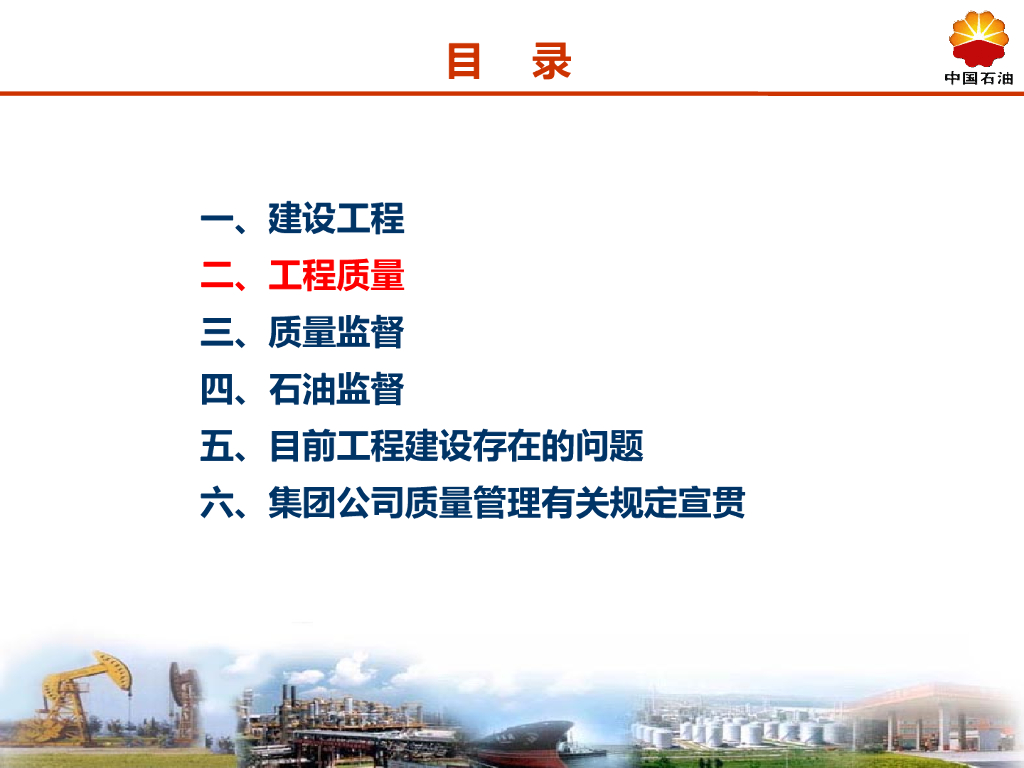 目　录

中国石油

一、建设工程
二、工程质量
三、质量监督
四、石油监督
五、目前工程建设存在的问题
六、集团公司质量管理有关规定宣贯